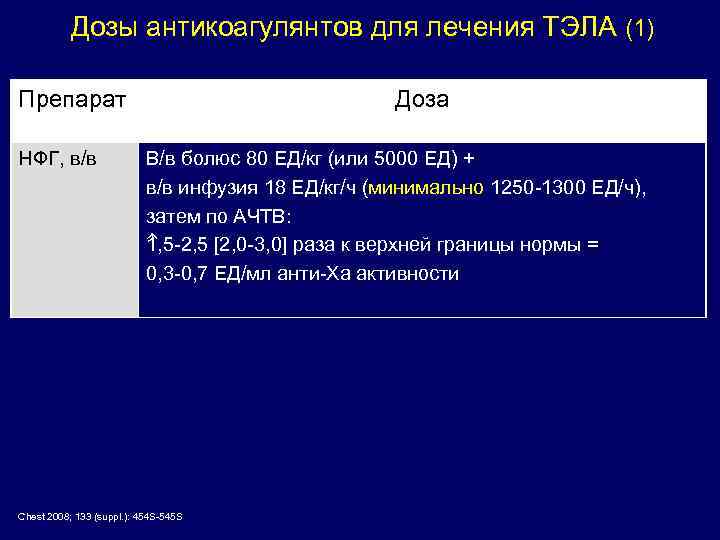 Дозы антикоагулянтов для лечения ТЭЛА (1)

| Препарат | Доза |
|---|---|
| НФГ, в/в | В/в болюс 80 ЕД/кг (или 5000 ЕД) + в/в инфузия 18 ЕД/кг/ч (минимально 1250-1300 ЕД/ч), затем по АЧТВ: ↑,5-2,5 [2,0-3,0] раза к верхней границы нормы = 0,3-0,7 ЕД/мл анти-Ха активности |

Chest 2008; 133 (suppl.): 454S-545S